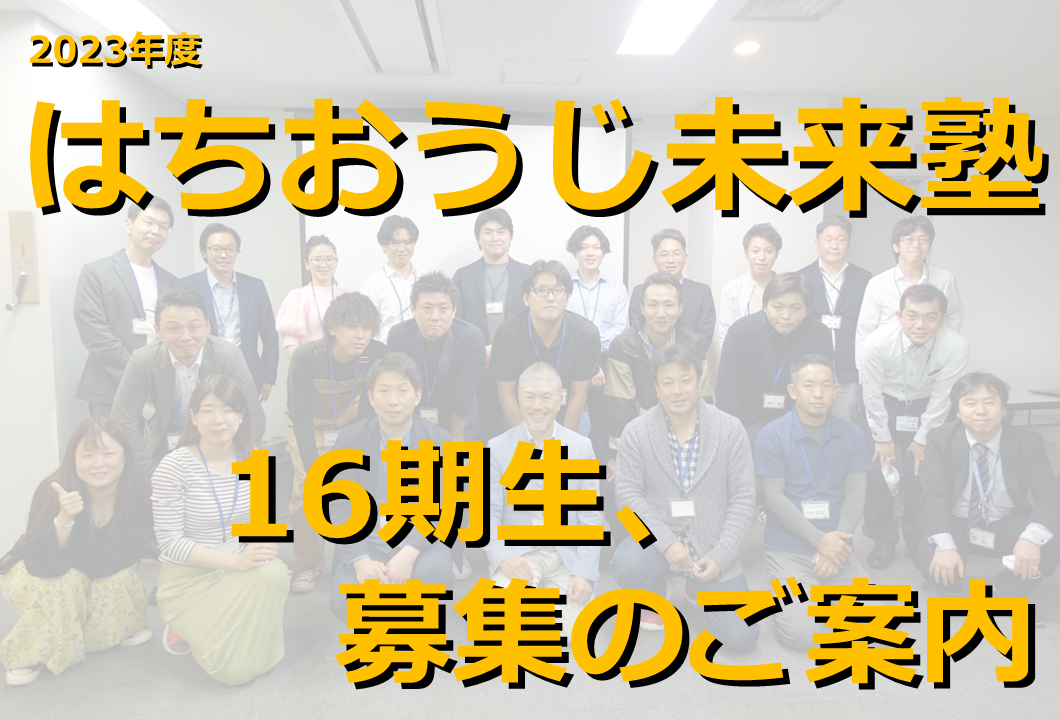 2023年度

はちおうじ未来塾

16期生、
募集のご案内